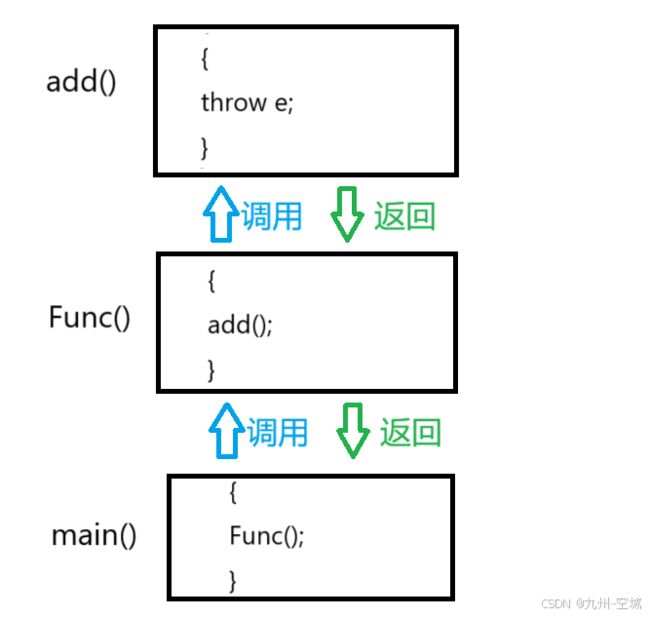 add()

{
throw e;
}

调用 返回

Func()

{
add();
}

调用 返回

main()

{
Func();
}

CSDN @九州~空城